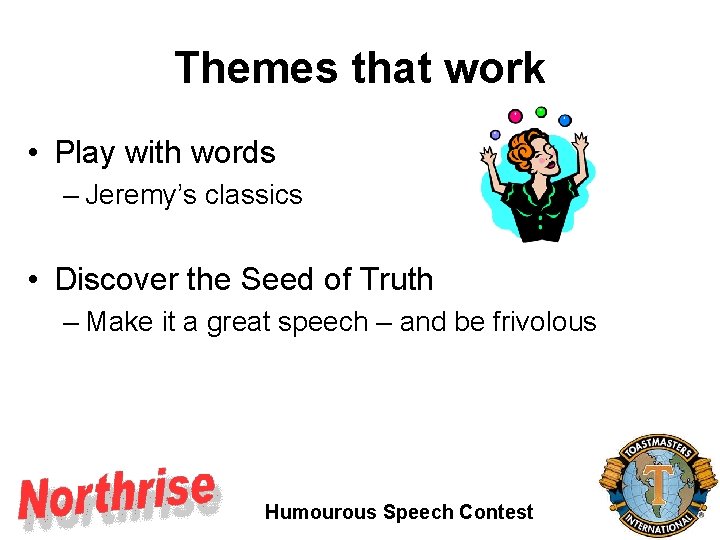 Themes that work

• Play with words
– Jeremy's classics

• Discover the Seed of Truth
– Make it a great speech – and be frivolous

Northrise

Humourous Speech Contest

TOASTMASTERS INTERNATIONAL
T